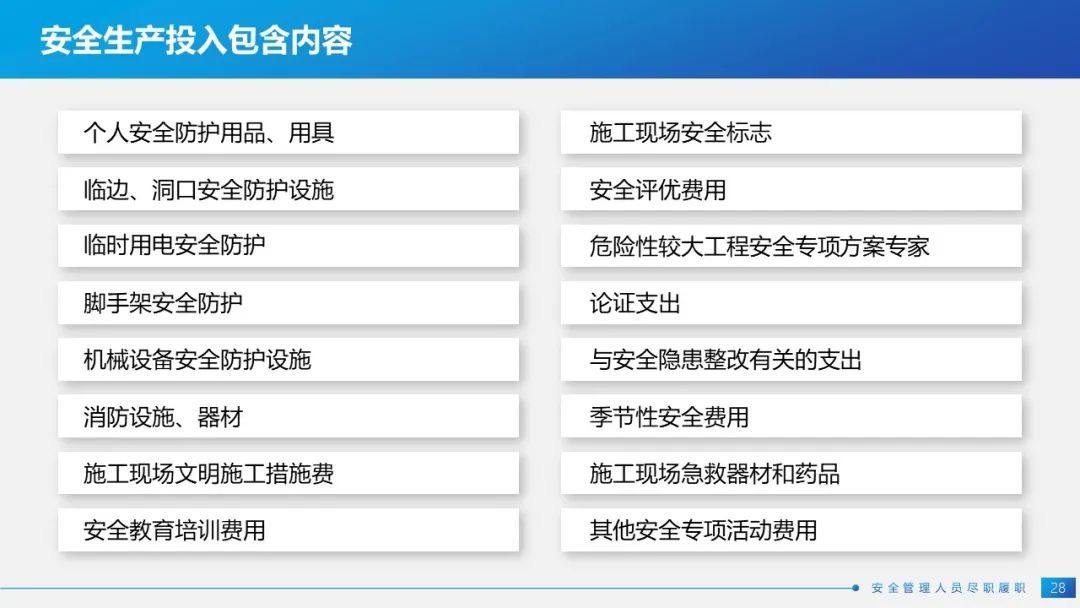 安全生产投入包含内容

个人安全防护用品、用具

临边、洞口安全防护设施

临时用电安全防护

脚手架安全防护

机械设备安全防护设施

消防设施、器材

施工现场文明施工措施费

安全教育培训费用

施工现场安全标志

安全评优费用

危险性较大工程安全专项方案专家

论证支出

与安全隐患整改有关的支出

季节性安全费用

施工现场急救器材和药品

其他安全专项活动费用

安全管理人员尽职履职 28